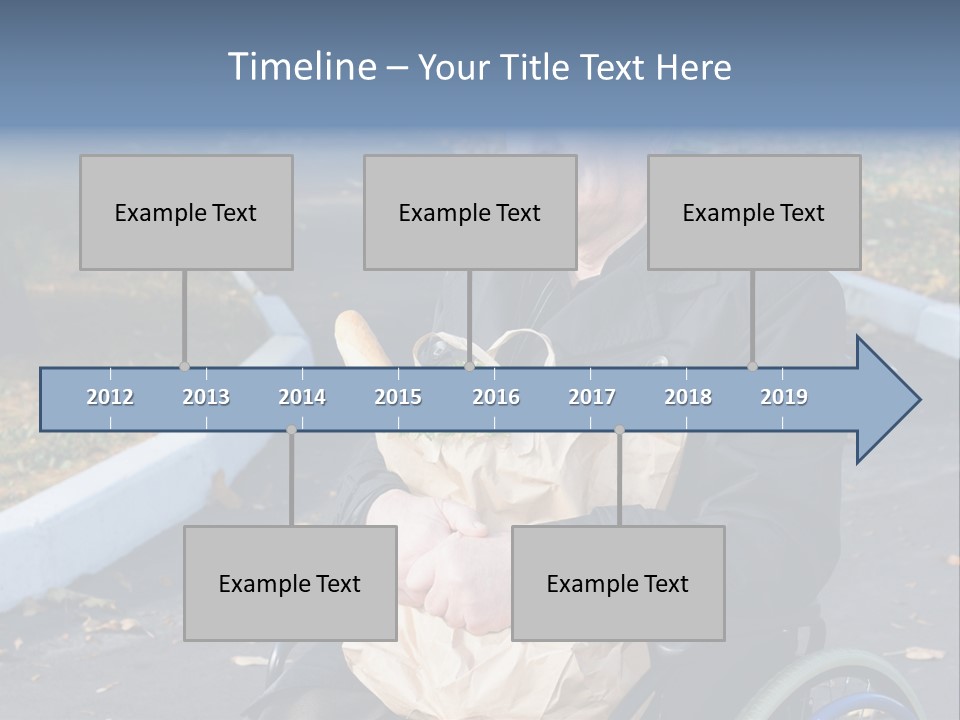 Timeline – Your Title Text Here

Example Text

Example Text

Example Text

2012 2013 2014 2015 2016 2017 2018 2019

Example Text

Example Text